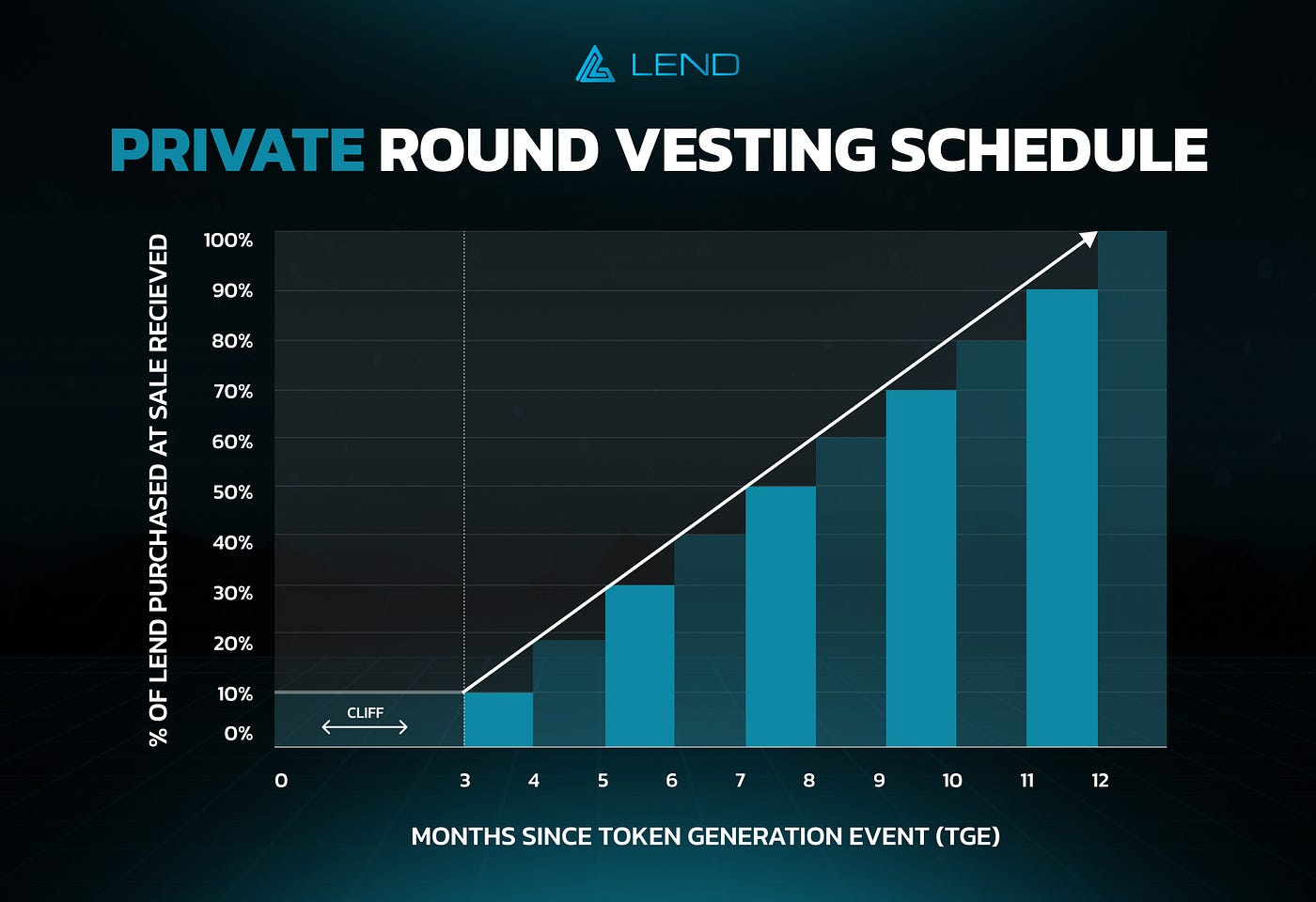 LEND

PRIVATE ROUND VESTING SCHEDULE

% OF LEND PURCHASED AT SALE RECIEVED

100%
90%
80%
70%
60%
50%
40%
30%
20%
10%
0%

CLIFF

0 3 4 5 6 7 8 9 10 11 12

MONTHS SINCE TOKEN GENERATION EVENT (TGE)